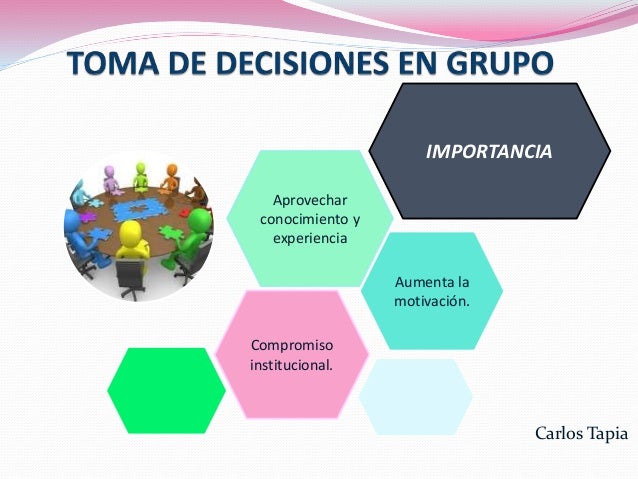 TOMA DE DECISIONES EN GRUPO

IMPORTANCIA

Aprovechar conocimiento y experiencia

Aumenta la motivación.

Compromiso institucional.

Carlos Tapia